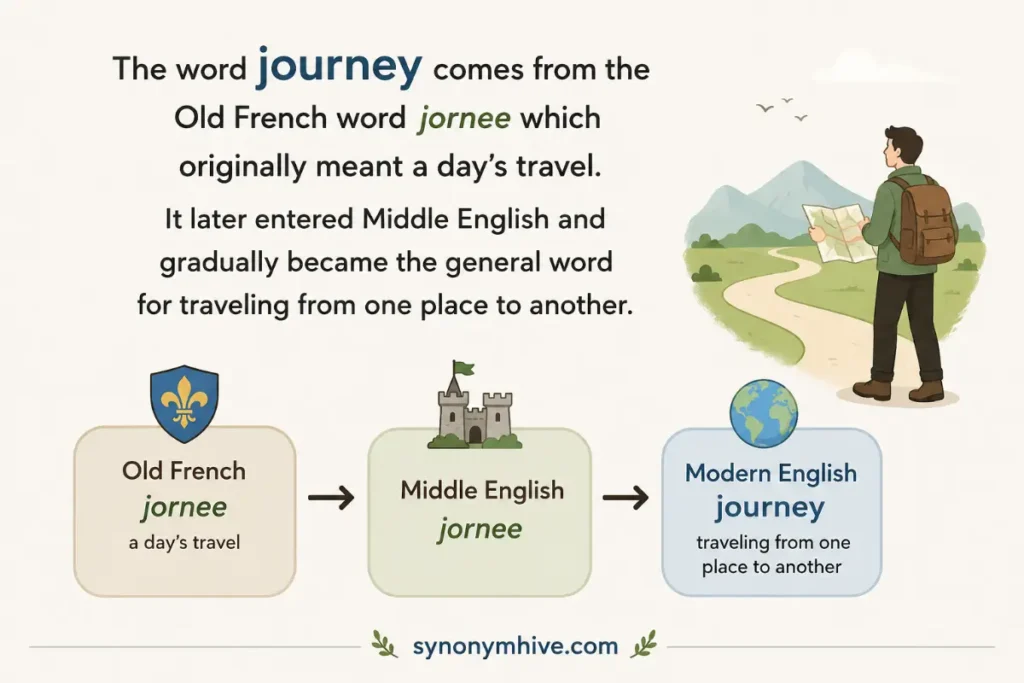 The word journey comes from the Old French word jornee which originally meant a day's travel.

It later entered Middle English and gradually became the general word for traveling from one place to another.

Old French
jornee
a day's travel

→

Middle English
jornee

→

Modern English
journey
traveling from one place to another

synonymhive.com